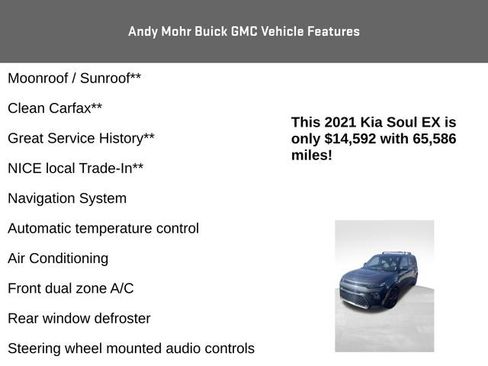 Andy Mohr Buick GMC Vehicle Features

Moonroof / Sunroof**

Clean Carfax**

Great Service History**

NICE local Trade-In**

Navigation System

Automatic temperature control

Air Conditioning

Front dual zone A/C

Rear window defroster

Steering wheel mounted audio controls

This 2021 Kia Soul EX is only $14,592 with 65,586 miles!